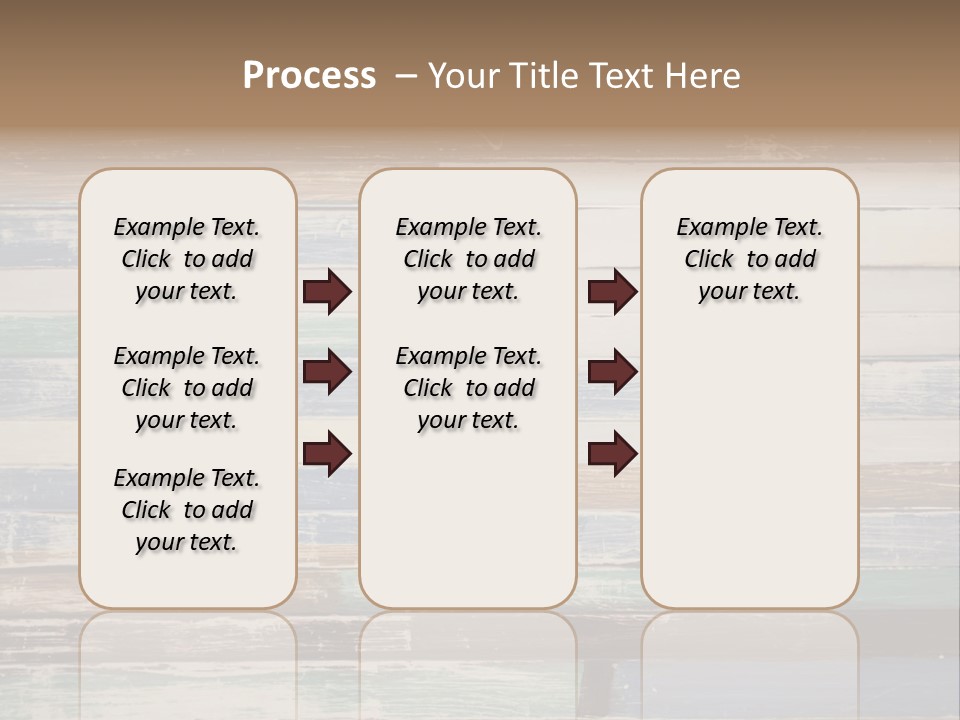 Process – Your Title Text Here

Example Text. Click to add your text.

Example Text. Click to add your text.

Example Text. Click to add your text.

Example Text. Click to add your text.

Example Text. Click to add your text.

Example Text. Click to add your text.